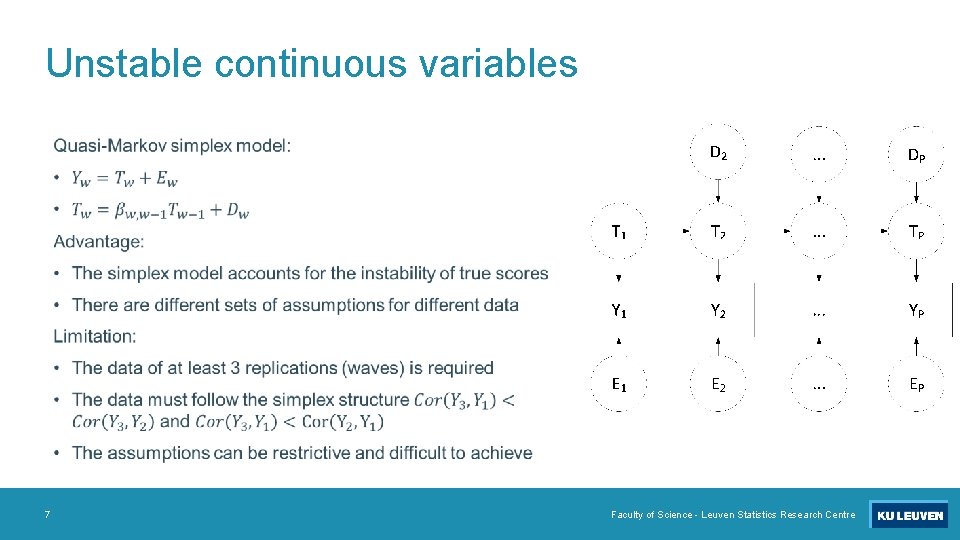 Unstable continuous variables

Quasi-Markov simplex model:

• $Y_w = T_w + E_w$

• $T_w = \beta_{w,w-1}T_{w-1} + D_w$

Advantage:

• The simplex model accounts for the instability of true scores

• There are different sets of assumptions for different data

Limitation:

• The data of at least 3 replications (waves) is required

• The data must follow the simplex structure $Cor(Y_3, Y_1) < Cor(Y_3, Y_2)$ and $Cor(Y_3, Y_1) < Cor(Y_2, Y_1)$

• The assumptions can be restrictive and difficult to achieve

$D_2$ ... $D_P$

$T_1$ $T_2$ ... $T_P$

$Y_1$ $Y_2$ ... $Y_P$

$E_1$ $E_2$ ... $E_P$

7

Faculty of Science - Leuven Statistics Research Centre

KU LEUVEN